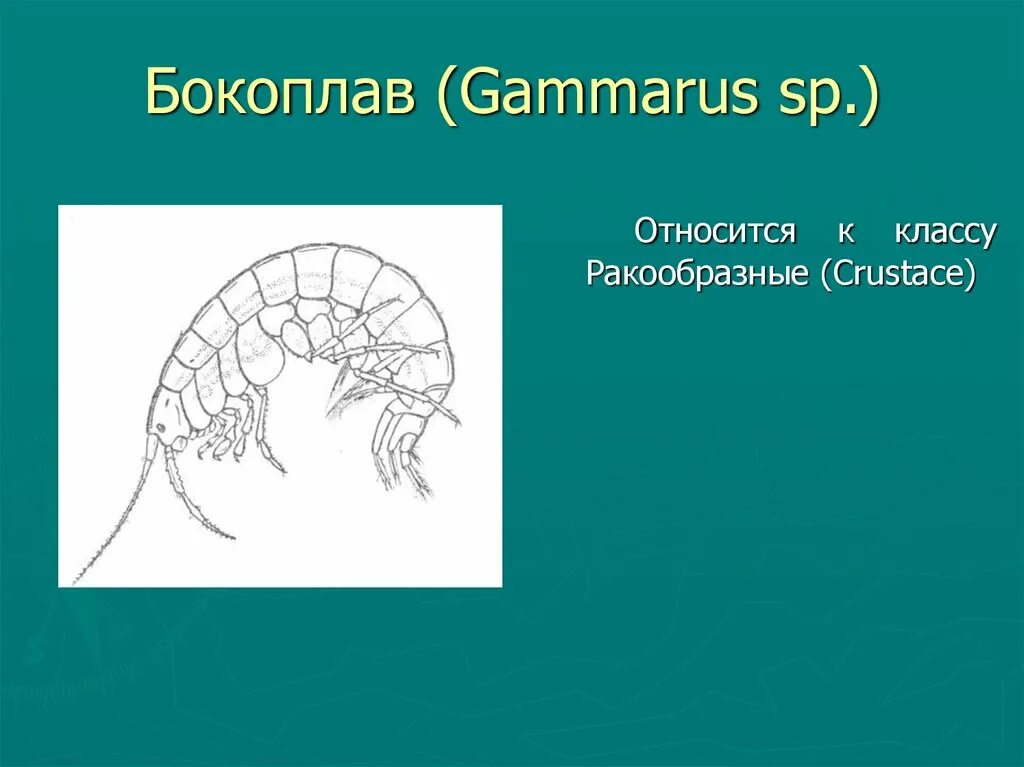 Бокоплав (Gammarus sp.)

Относится к классу Ракообразные (Crustace)